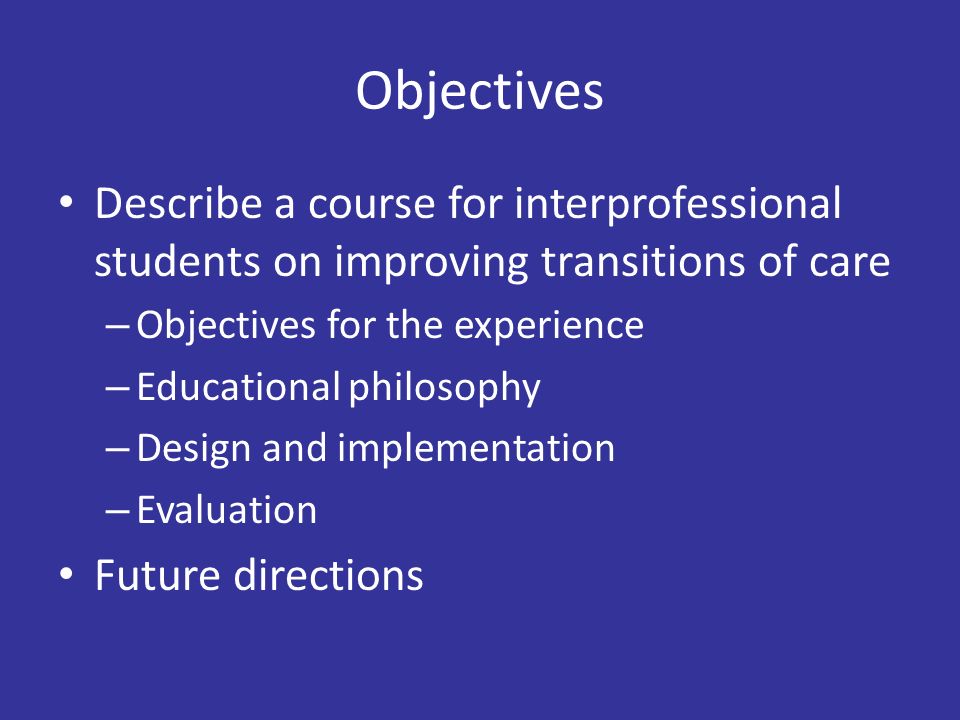 Objectives

• Describe a course for interprofessional students on improving transitions of care
– Objectives for the experience
– Educational philosophy
– Design and implementation
– Evaluation
• Future directions